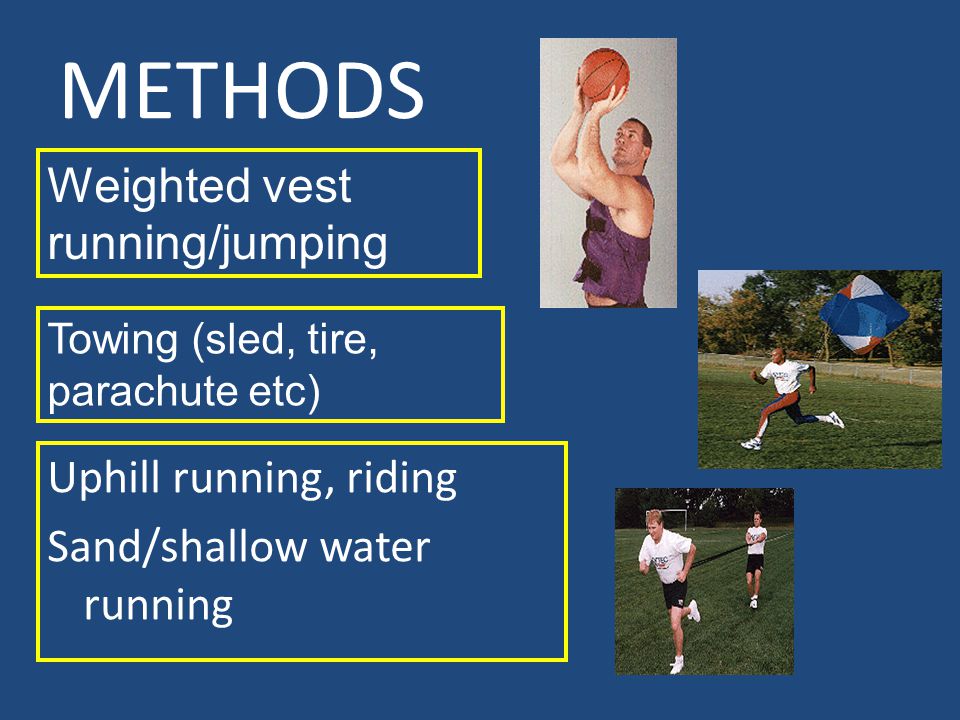 METHODS

Weighted vest running/jumping

Towing (sled, tire, parachute etc)

Uphill running, riding

Sand/shallow water running